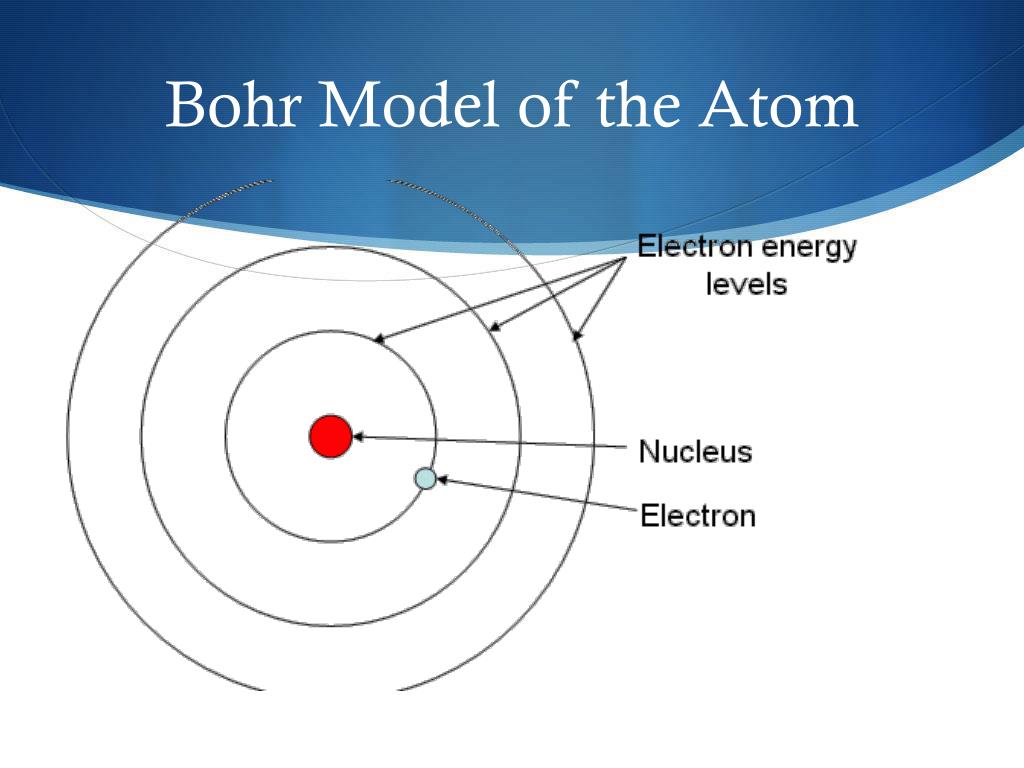 Bohr Model of the Atom

Electron energy levels

Nucleus

Electron